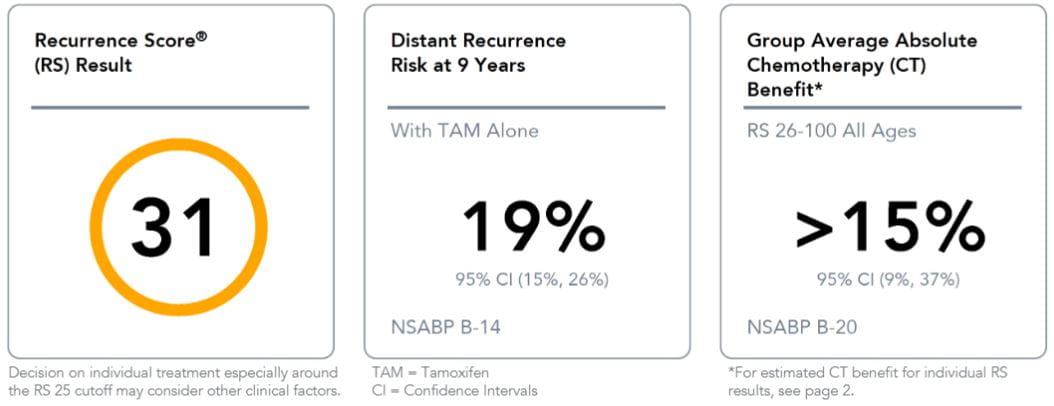 Recurrence Score®
(RS) Result

31

Decision on individual treatment especially around the RS 25 cutoff may consider other clinical factors.

Distant Recurrence
Risk at 9 Years

With TAM Alone

19%

95% CI (15%, 26%)

NSABP B-14

TAM = Tamoxifen
CI = Confidence Intervals

Group Average Absolute Chemotherapy (CT) Benefit*

RS 26-100 All Ages

>15%

95% CI (9%, 37%)

NSABP B-20

*For estimated CT benefit for individual RS results, see page 2.